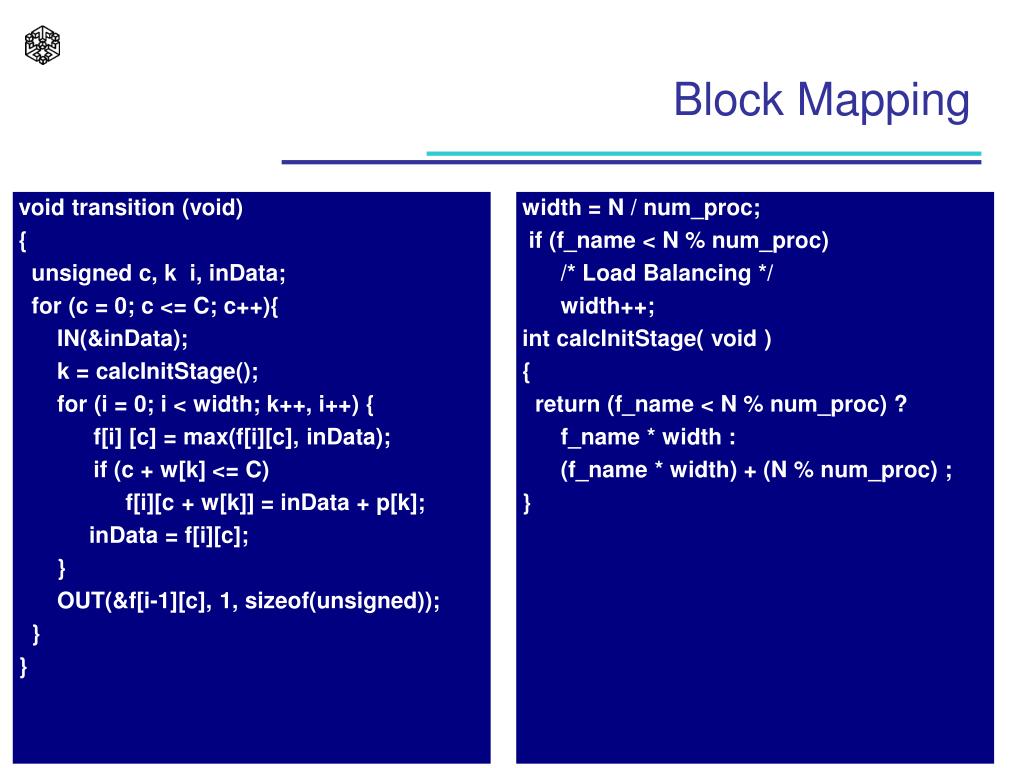 Block Mapping

void transition (void)
{
unsigned c, k i, inData;
for (c = 0; c <= C; c++){
IN(&inData);
k = calcInitStage();
for (i = 0; i < width; k++, i++) {
f[i] [c] = max(f[i][c], inData);
if (c + w[k] <= C)
f[i][c + w[k]] = inData + p[k];
inData = f[i][c];
}
OUT(&f[i-1][c], 1, sizeof(unsigned));
}
}

width = N / num_proc;
if (f_name < N % num_proc)
/* Load Balancing */
width++;
int calcInitStage( void )
{
return (f_name < N % num_proc) ?
f_name * width :
(f_name * width) + (N % num_proc) ;
}